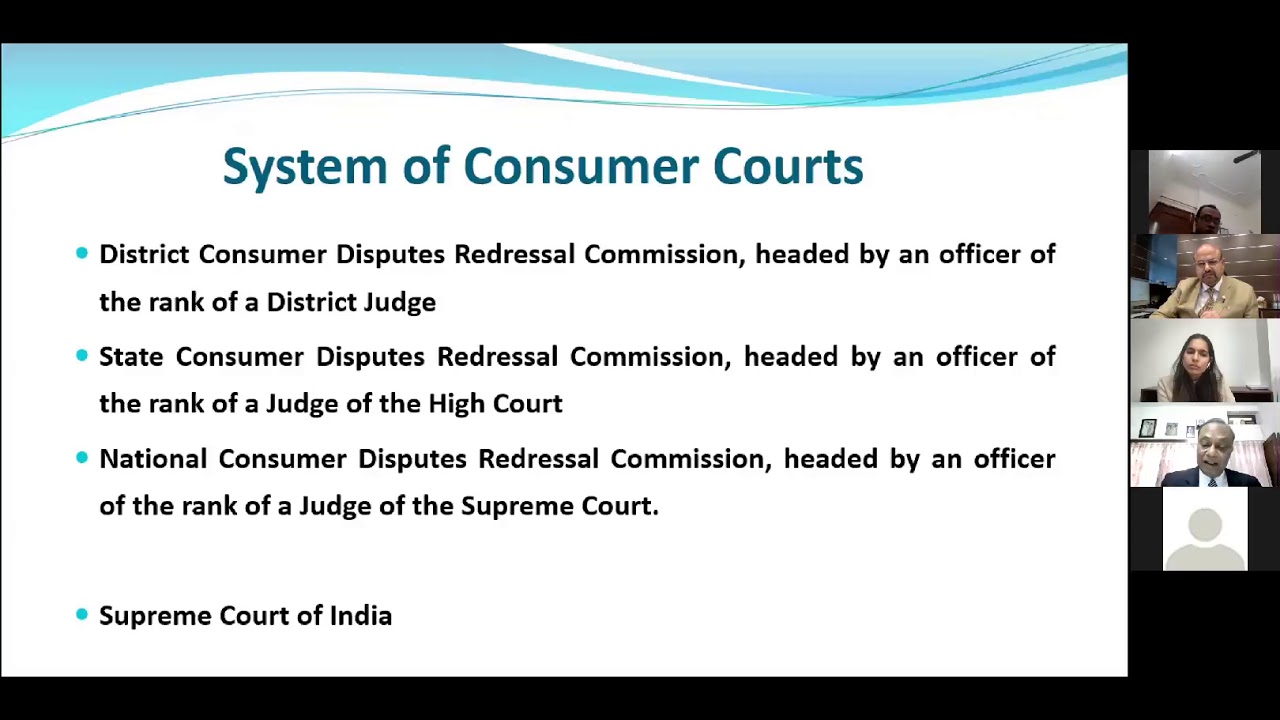 System of Consumer Courts

- District Consumer Disputes Redressal Commission, headed by an officer of the rank of a District Judge
- State Consumer Disputes Redressal Commission, headed by an officer of the rank of a Judge of the High Court
- National Consumer Disputes Redressal Commission, headed by an officer of the rank of a Judge of the Supreme Court.

- Supreme Court of India